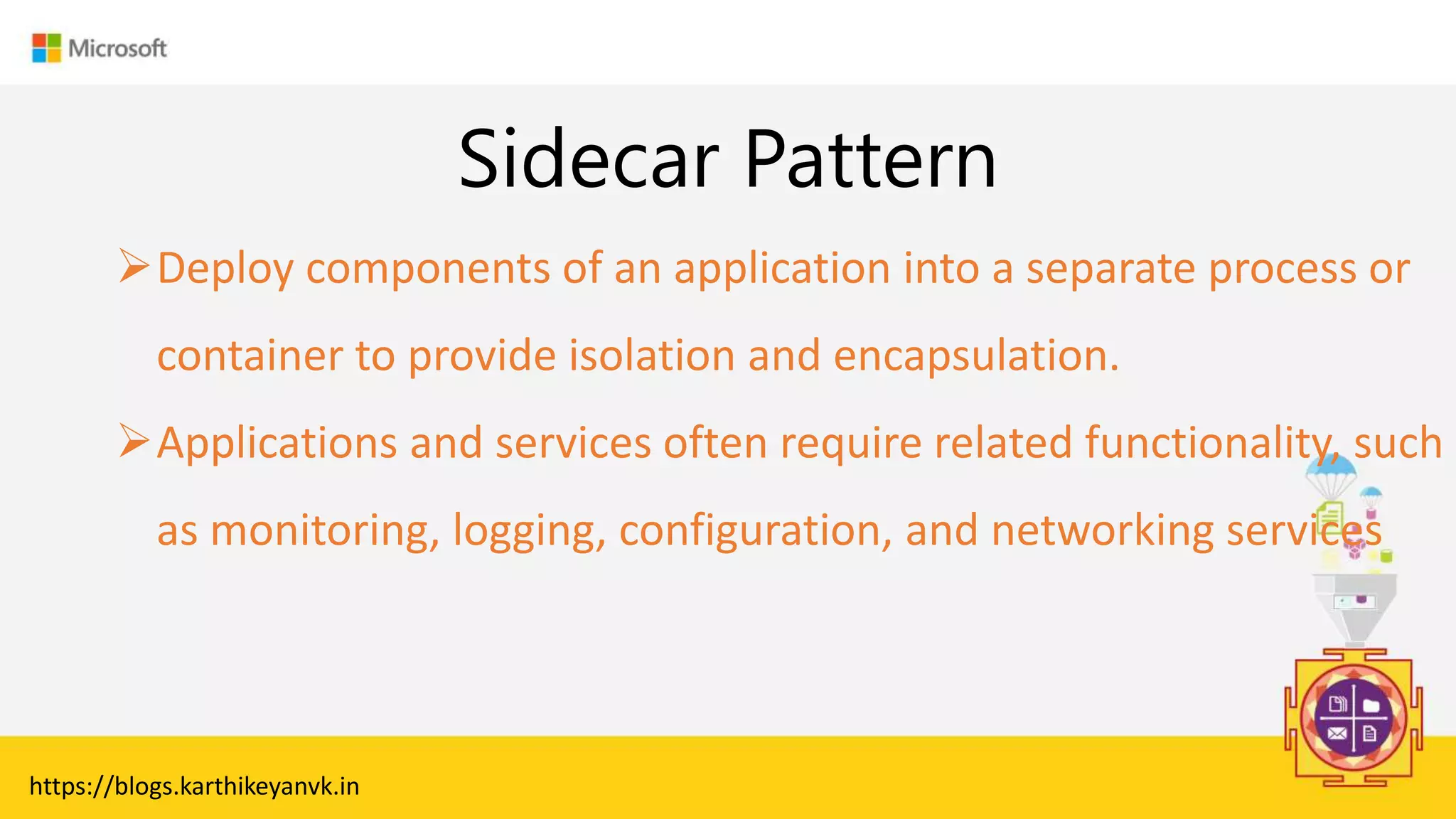 Microsoft

Sidecar Pattern

➢ Deploy components of an application into a separate process or container to provide isolation and encapsulation.

➢ Applications and services often require related functionality, such as monitoring, logging, configuration, and networking services

https://blogs.karthikeyanvk.in